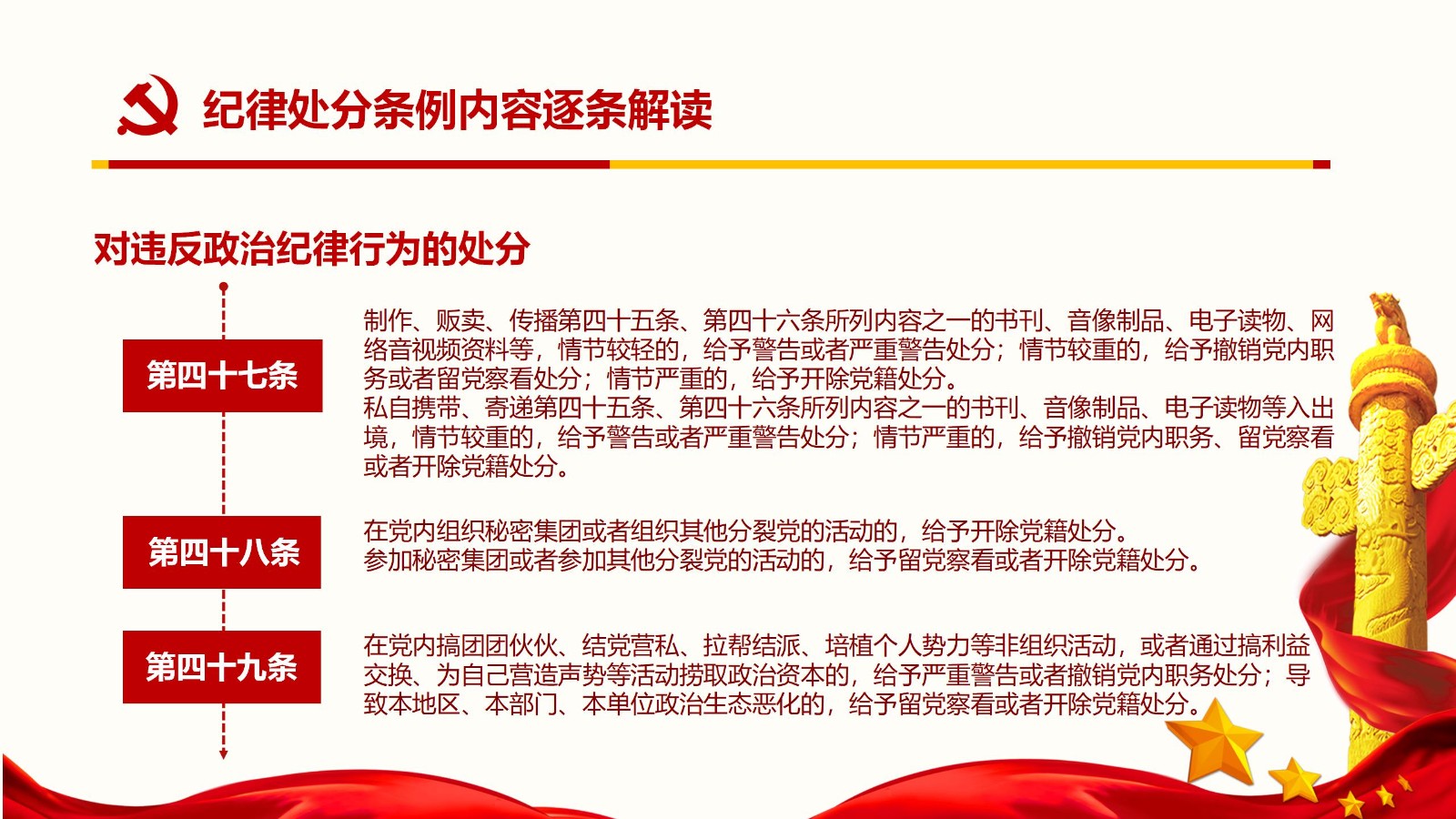 纪律处分条例内容逐条解读

对违反政治纪律行为的处分

第四十七条

制作、贩卖、传播第四十五条、第四十六条所列内容之一的书刊、音像制品、电子读物、网络音视频资料等，情节较轻的，给予警告或者严重警告处分；情节较重的，给予撤销党内职务或者留党察看处分；情节严重的，给予开除党籍处分。
私自携带、寄递第四十五条、第四十六条所列内容之一的书刊、音像制品、电子读物等入出境，情节较重的，给予警告或者严重警告处分；情节严重的，给予撤销党内职务、留党察看或者开除党籍处分。

第四十八条

在党内组织秘密集团或者组织其他分裂党的活动的，给予开除党籍处分。
参加秘密集团或者参加其他分裂党的活动的，给予留党察看或者开除党籍处分。

第四十九条

在党内搞团团伙伙、结党营私、拉帮结派、培植个人势力等非组织活动，或者通过搞利益交换、为自己营造声势等活动捞取政治资本的，给予严重警告或者撤销党内职务处分；导致本地区、本部门、本单位政治生态恶化的，给予留党察看或者开除党籍处分。